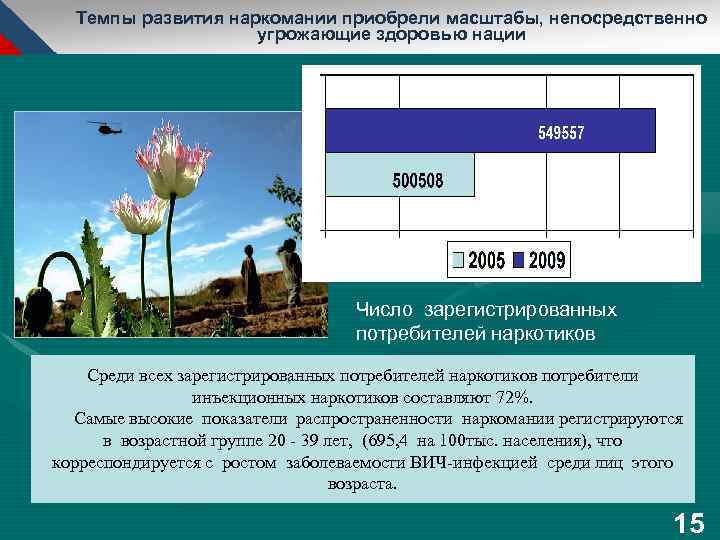 Темпы развития наркомании приобрели масштабы, непосредственно угрожающие здоровью нации

549557

500508

2005 2009

Число зарегистрированных потребителей наркотиков

Среди всех зарегистрированных потребителей наркотиков потребители инъекционных наркотиков составляют 72%.

Самые высокие показатели распространенности наркомании регистрируются в возрастной группе 20 - 39 лет, (695,4 на 100тыс. населения), что корреспондируется с ростом заболеваемости ВИЧ-инфекцией среди лиц этого возраста.

15